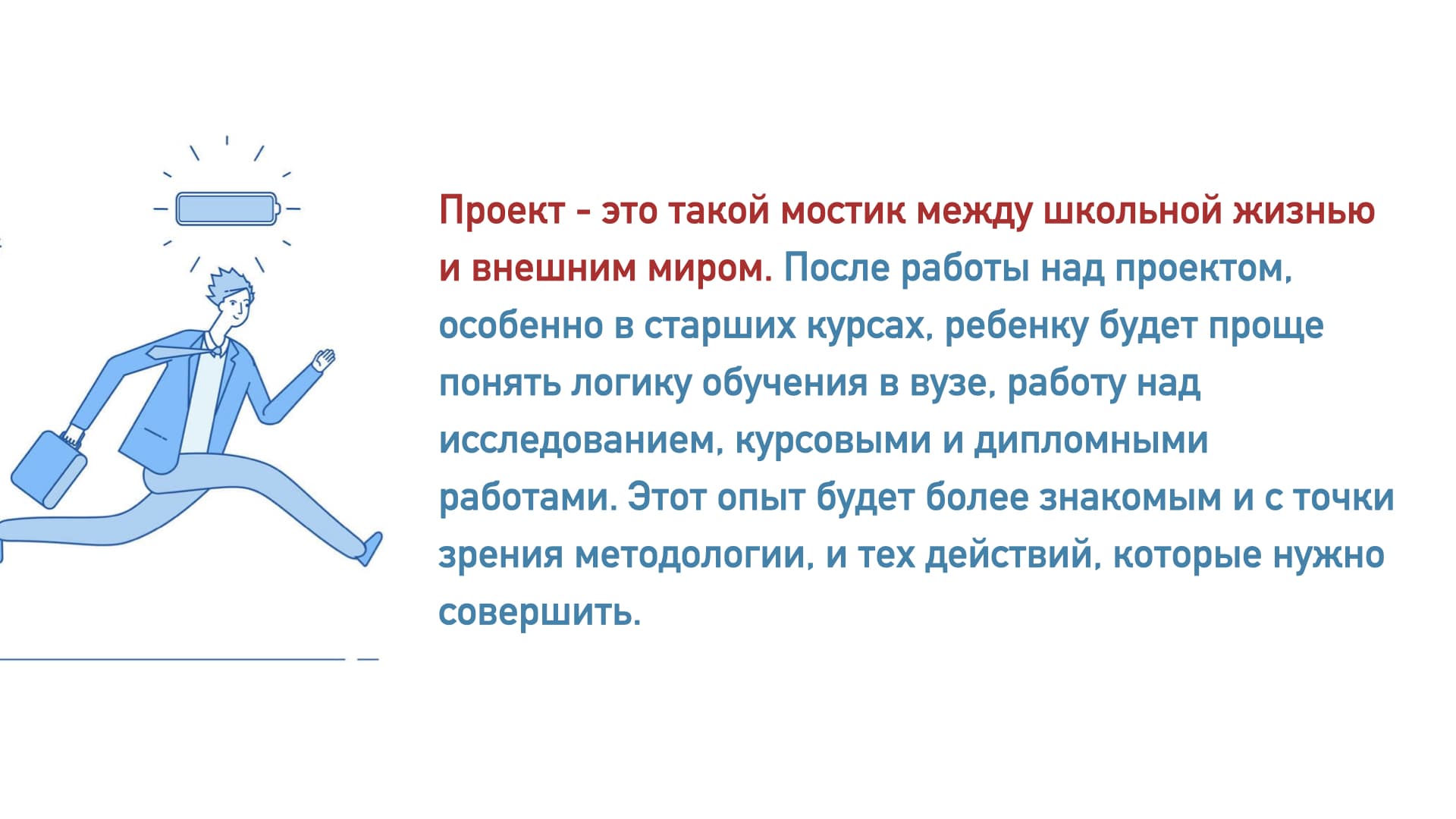 Проект - это такой мостик между школьной жизнью и внешним миром. После работы над проектом, особенно в старших курсах, ребенку будет проще понять логику обучения в вузе, работу над исследованием, курсовыми и дипломными работами. Этот опыт будет более знакомым и с точки зрения методологии, и тех действий, которые нужно совершить.